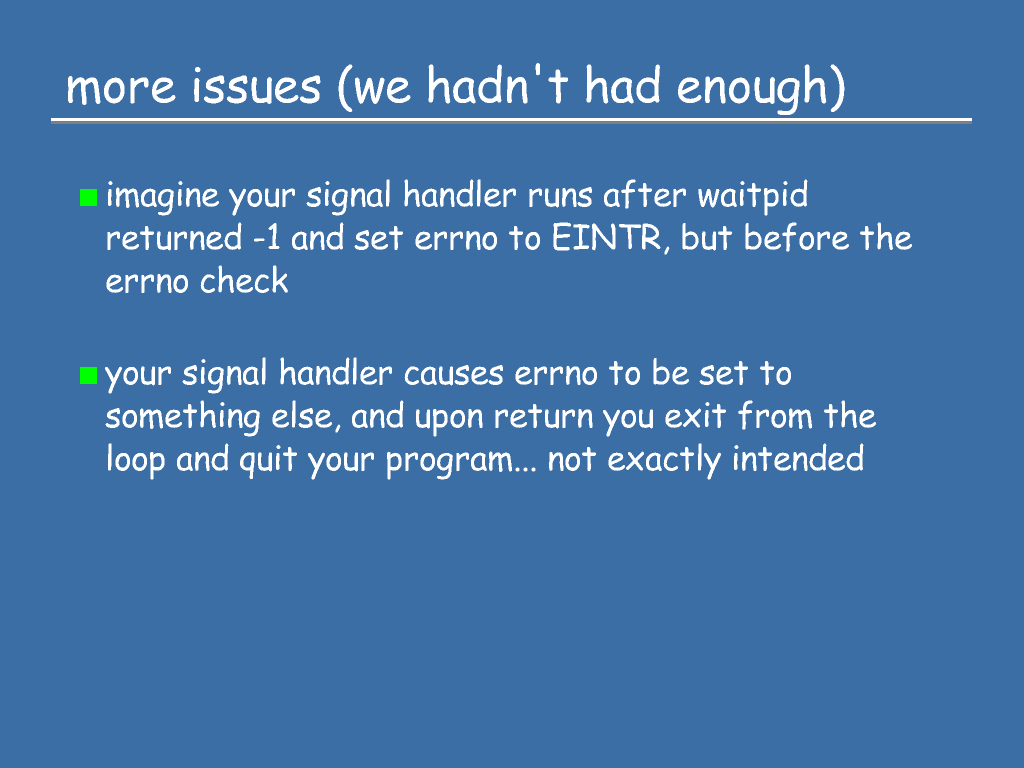 more issues (we hadn't had enough)

imagine your signal handler runs after waitpid returned -1 and set errno to EINTR, but before the errno check

your signal handler causes errno to be set to something else, and upon return you exit from the loop and quit your program... not exactly intended